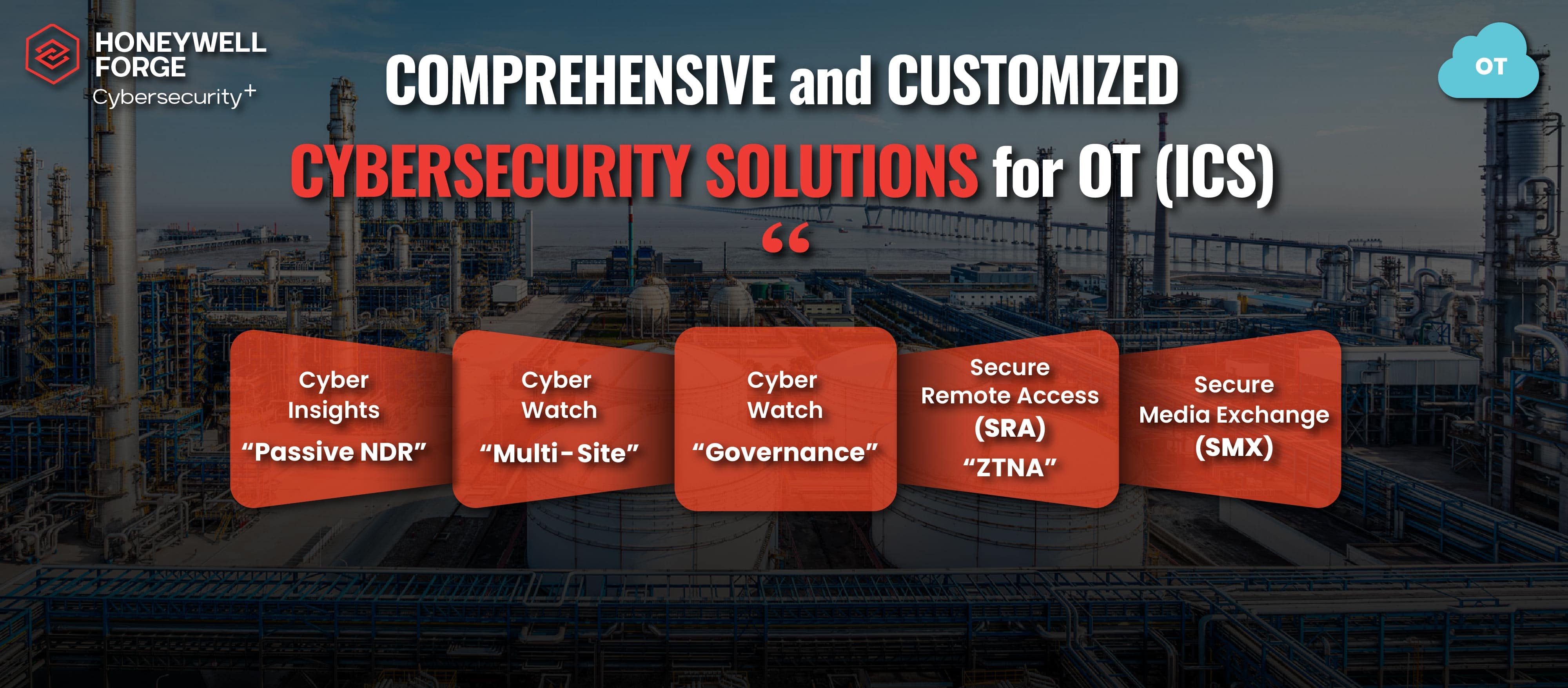 HONEYWELL FORGE
Cybersecurity+

OT

COMPREHENSIVE and CUSTOMIZED
CYBERSECURITY SOLUTIONS for OT (ICS)

“

Cyber Insights
“Passive NDR”

Cyber Watch
“Multi-Site”

Cyber Watch
“Governance”

Secure Remote Access
(SRA)
“ZTNA”

Secure Media Exchange
(SMX)